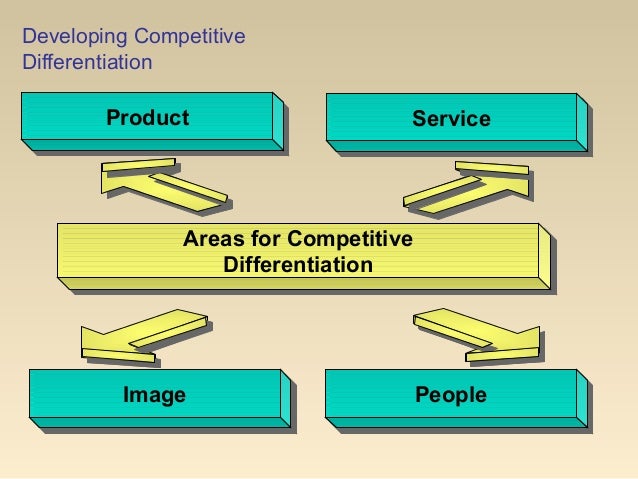 Developing Competitive Differentiation

Product

Service

Areas for Competitive Differentiation

Image

People